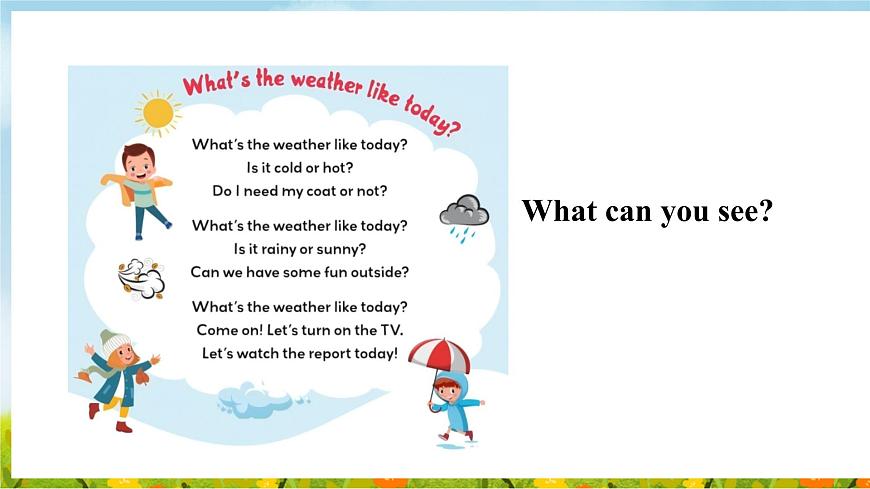 What's the weather like today?

What's the weather like today?
Is it cold or hot?
Do I need my coat or not?

What's the weather like today?
Is it rainy or sunny?
Can we have some fun outside?

What's the weather like today?
Come on! Let's turn on the TV.
Let's watch the report today!

What can you see?